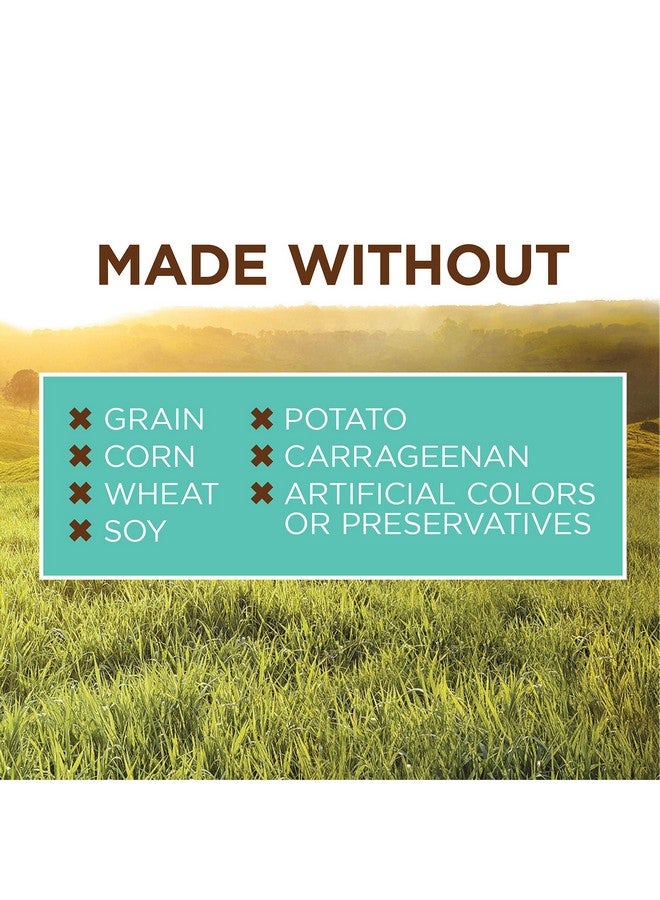 MADE WITHOUT

✖ GRAIN
✖ CORN
✖ WHEAT
✖ SOY

✖ POTATO
✖ CARRAGEENAN
✖ ARTIFICIAL COLORS OR PRESERVATIVES